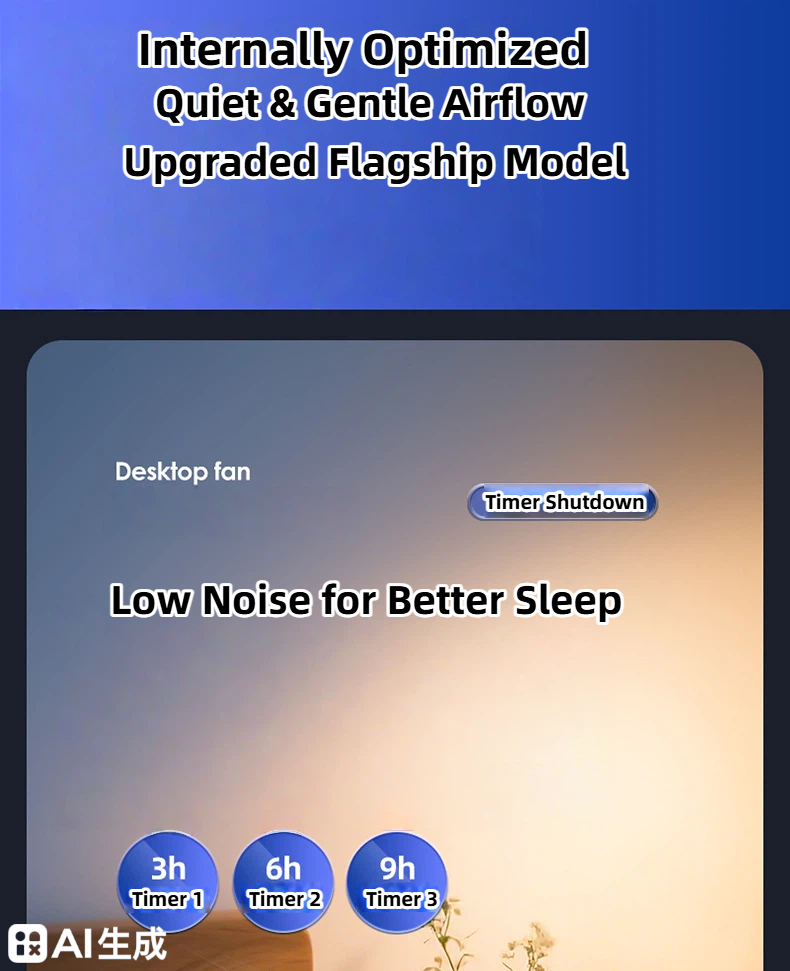 Internally Optimized
Quiet & Gentle Airflow
Upgraded Flagship Model

Desktop fan

Timer Shutdown

Low Noise for Better Sleep

3h
Timer 1

6h
Timer 2

9h
Timer 3

AI生成